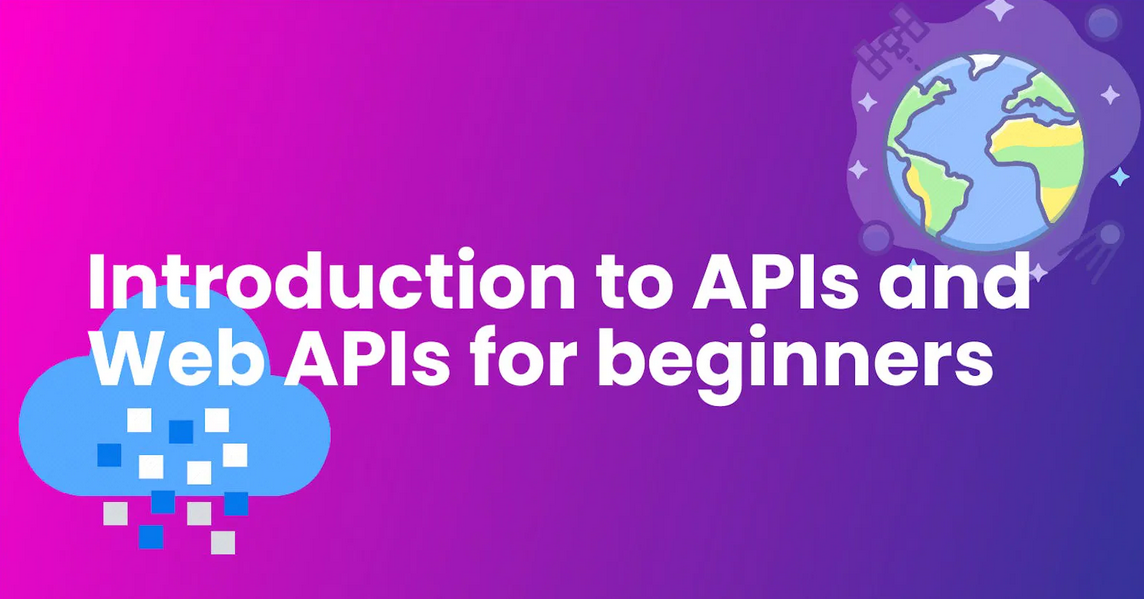 Introduction to APIs and Web APIs for beginners